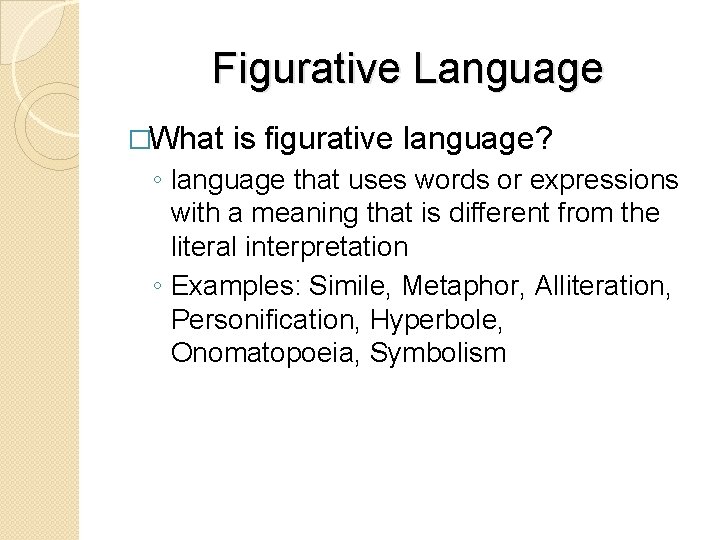 Figurative Language

□What is figurative language?

◦ language that uses words or expressions with a meaning that is different from the literal interpretation

◦ Examples: Simile, Metaphor, Alliteration, Personification, Hyperbole, Onomatopoeia, Symbolism